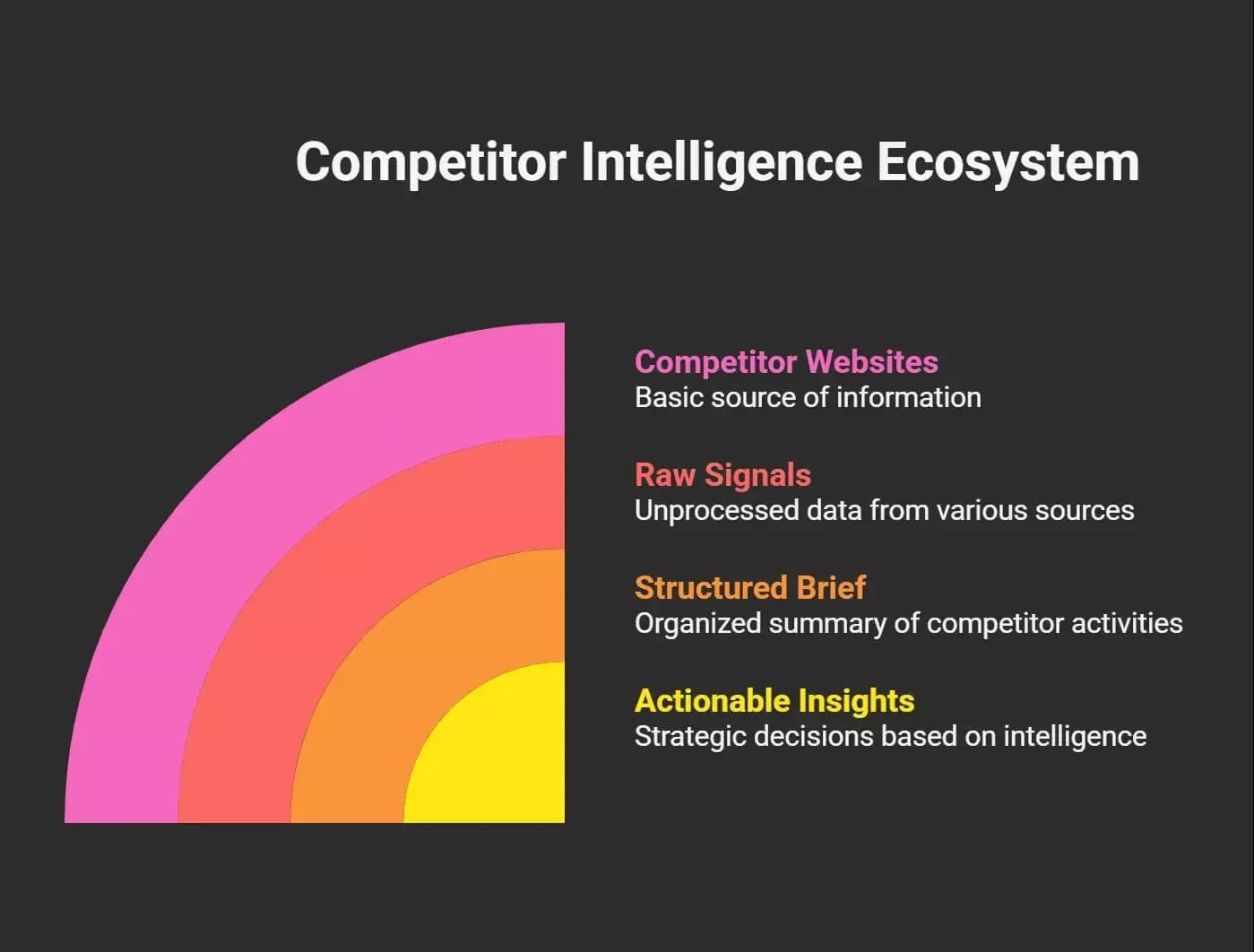 Competitor Intelligence Ecosystem

Competitor Websites
Basic source of information

Raw Signals
Unprocessed data from various sources

Structured Brief
Organized summary of competitor activities

Actionable Insights
Strategic decisions based on intelligence